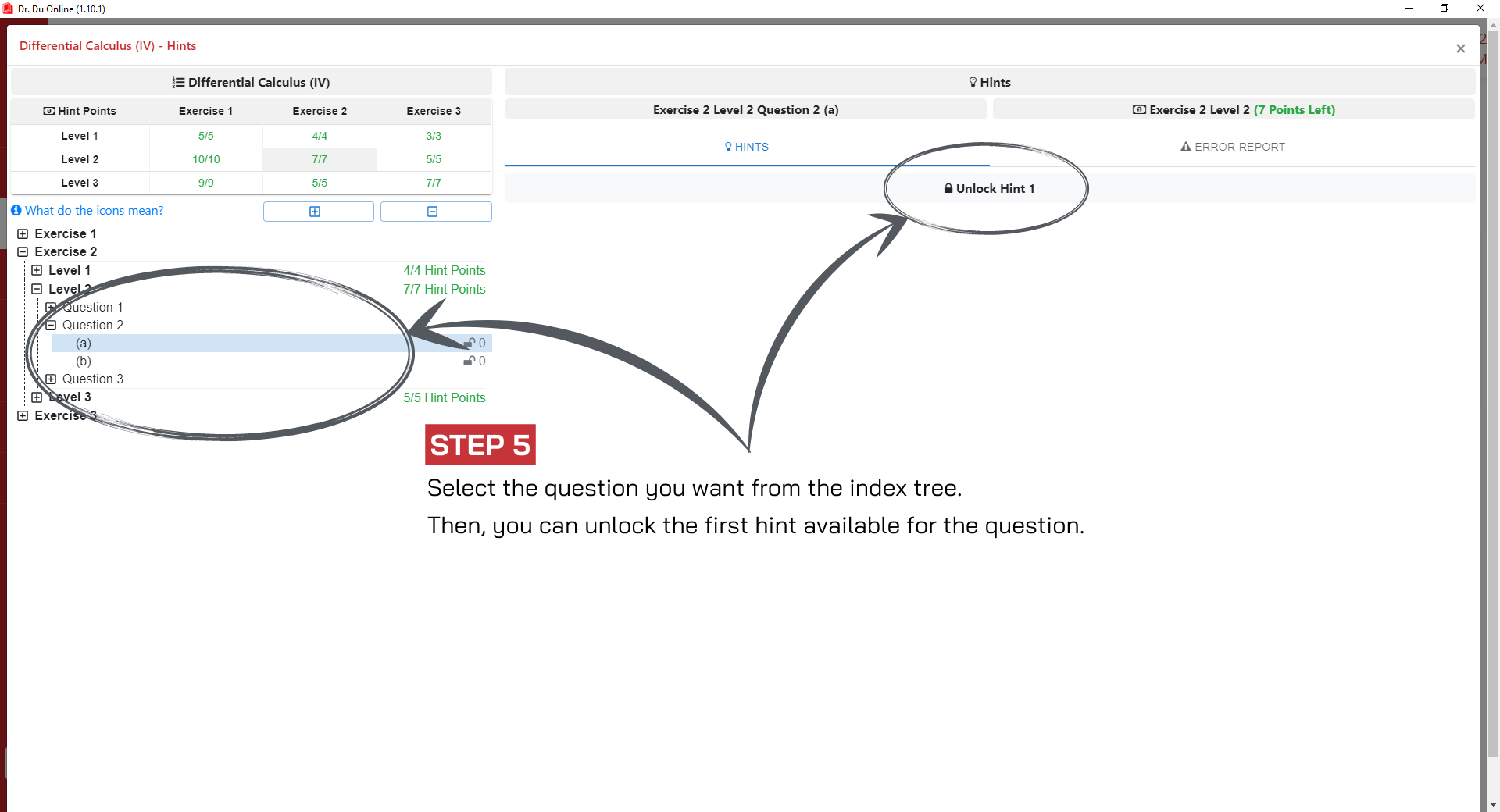 Dr. Du Online (1.10.1)

Differential Calculus (IV) - Hints

Differential Calculus (IV)

| Hint Points | Exercise 1 | Exercise 2 | Exercise 3 |
|---|---|---|---|
| Level 1 | 5/5 | 4/4 | 3/3 |
| Level 2 | 10/10 | 7/7 | 5/5 |
| Level 3 | 9/9 | 5/5 | 7/7 |

What do the icons mean?

Exercise 1
Exercise 2
Level 1 4/4 Hint Points
Level 2 7/7 Hint Points
Question 1
Question 2
(a) 0
(b) 0
Question 3
Level 3 5/5 Hint Points
Exercise 3

Hints

Exercise 2 Level 2 Question 2 (a)

Exercise 2 Level 2 (7 Points Left)

HINTS

ERROR REPORT

Unlock Hint 1

STEP 5

Select the question you want from the index tree.

Then, you can unlock the first hint available for the question.